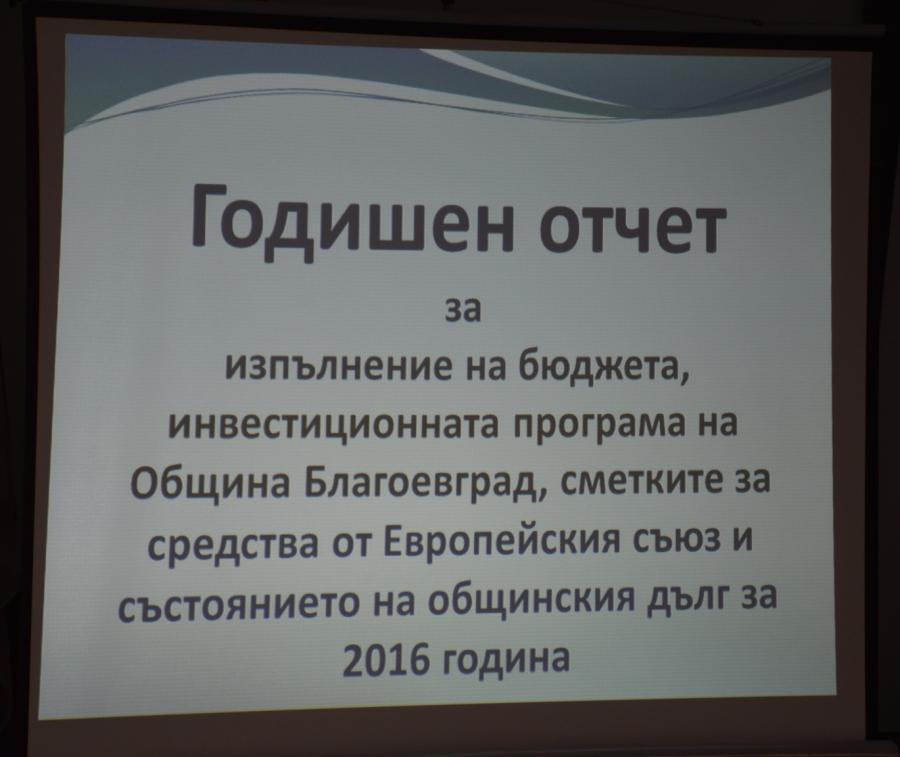 Годишен отчет

за
изпълнение на бюджета, инвестиционната програма на Община Благоевград, сметките за средства от Европейския съюз и състоянието на общинския дълг за 2016 година